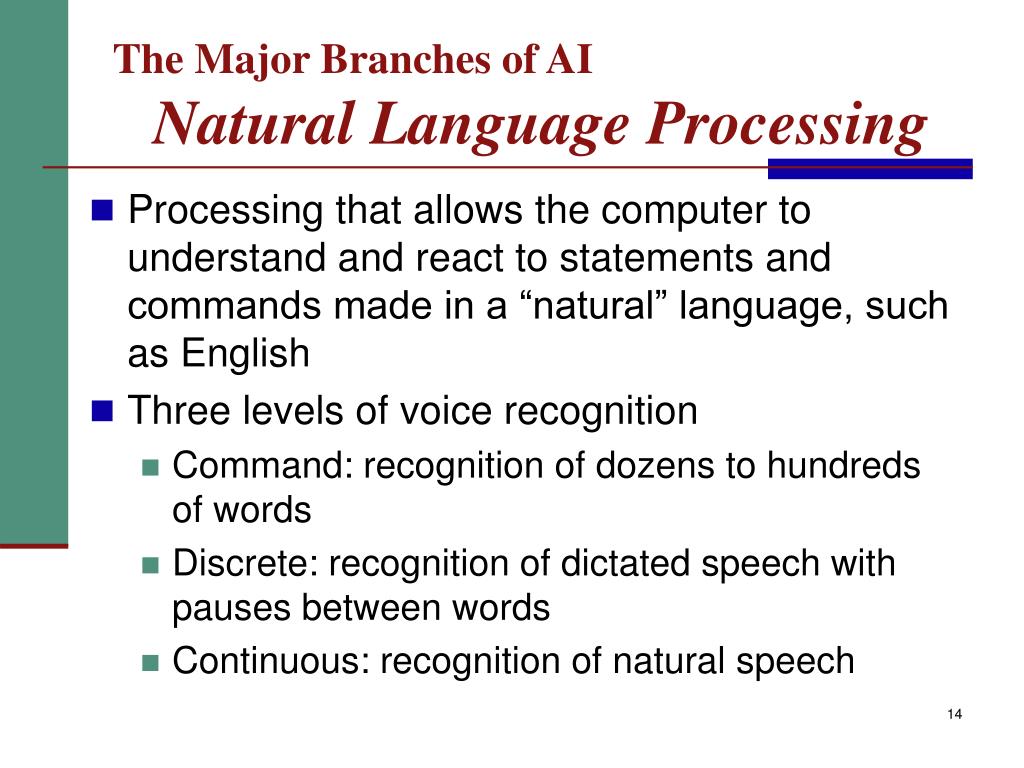 The Major Branches of AI
Natural Language Processing

Processing that allows the computer to understand and react to statements and commands made in a “natural” language, such as English

Three levels of voice recognition

Command: recognition of dozens to hundreds of words

Discrete: recognition of dictated speech with pauses between words

Continuous: recognition of natural speech

14